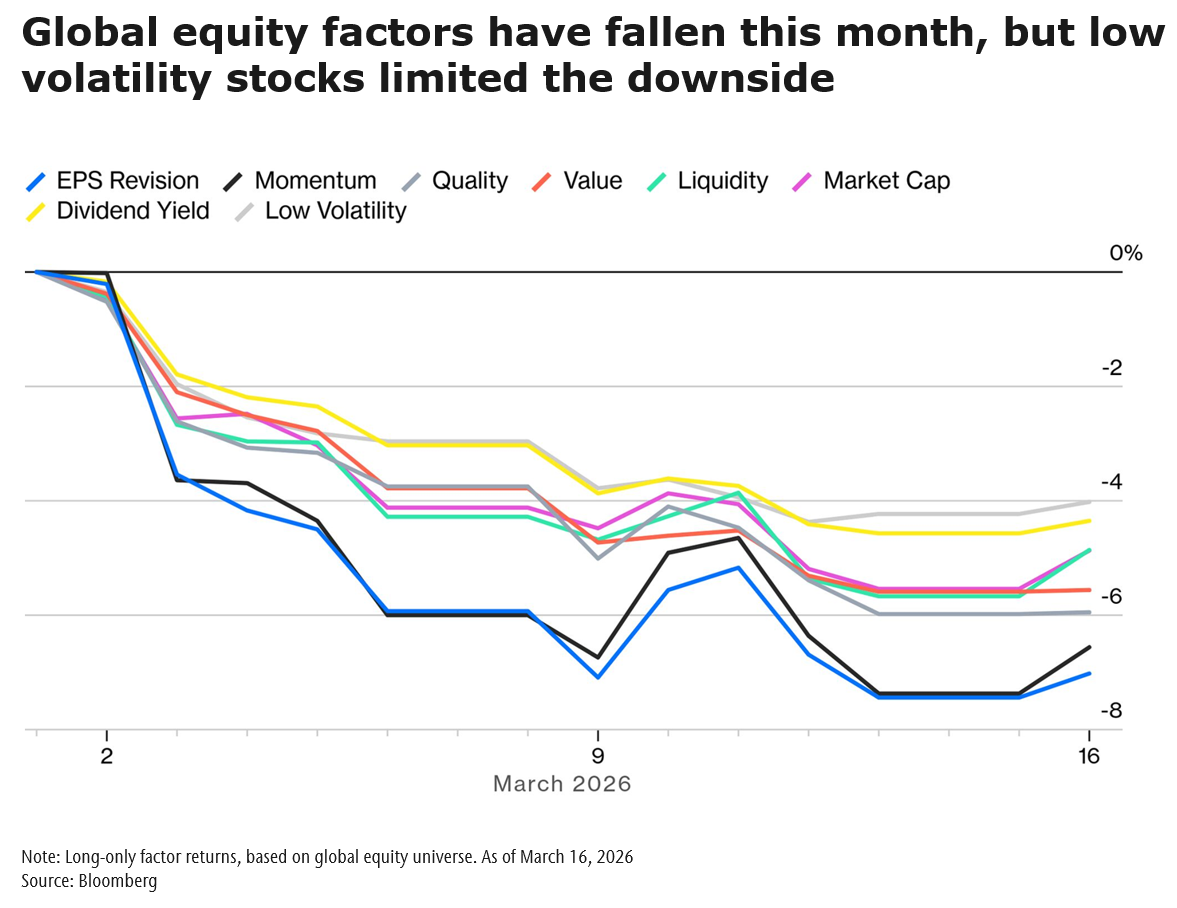 Global equity factors have fallen this month, but low volatility stocks limited the downside

EPS Revision
Momentum
Quality
Value
Liquidity
Market Cap
Dividend Yield
Low Volatility

0%
-2
-4
-6
-8

2
9
16
March 2026

Note: Long-only factor returns, based on global equity universe. As of March 16, 2026
Source: Bloomberg